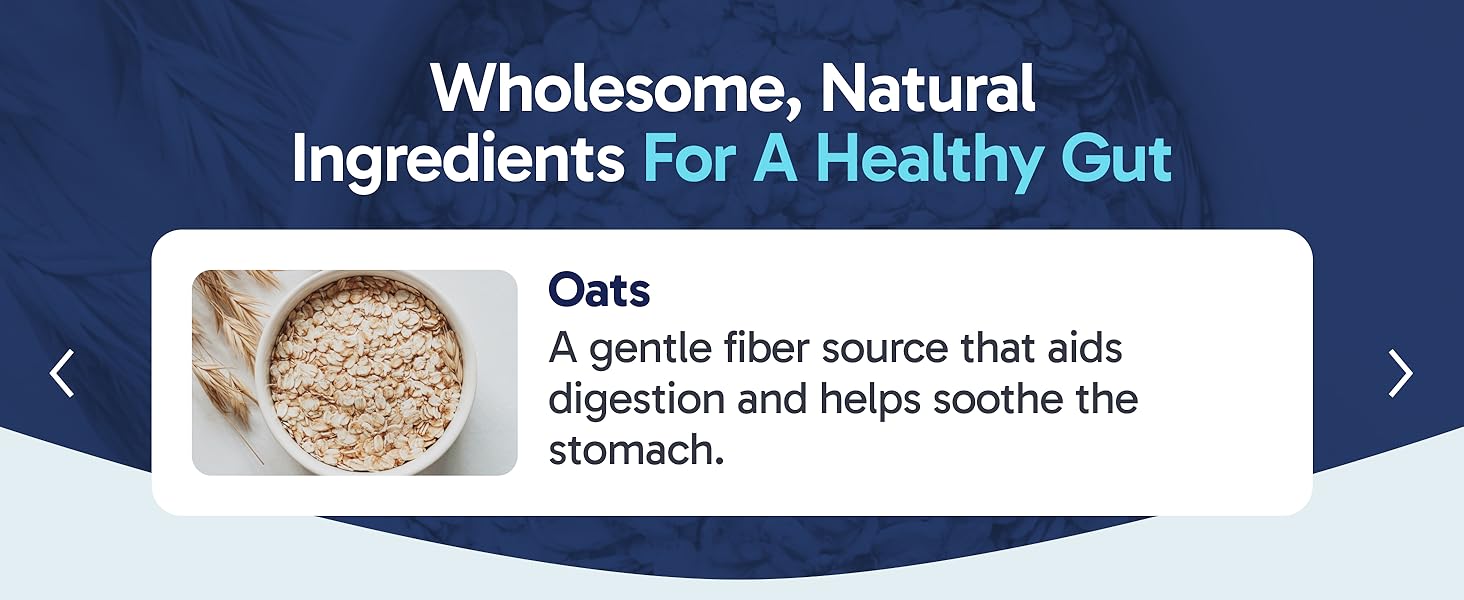 Wholesome, Natural Ingredients For A Healthy Gut

Oats
A gentle fiber source that aids digestion and helps soothe the stomach.